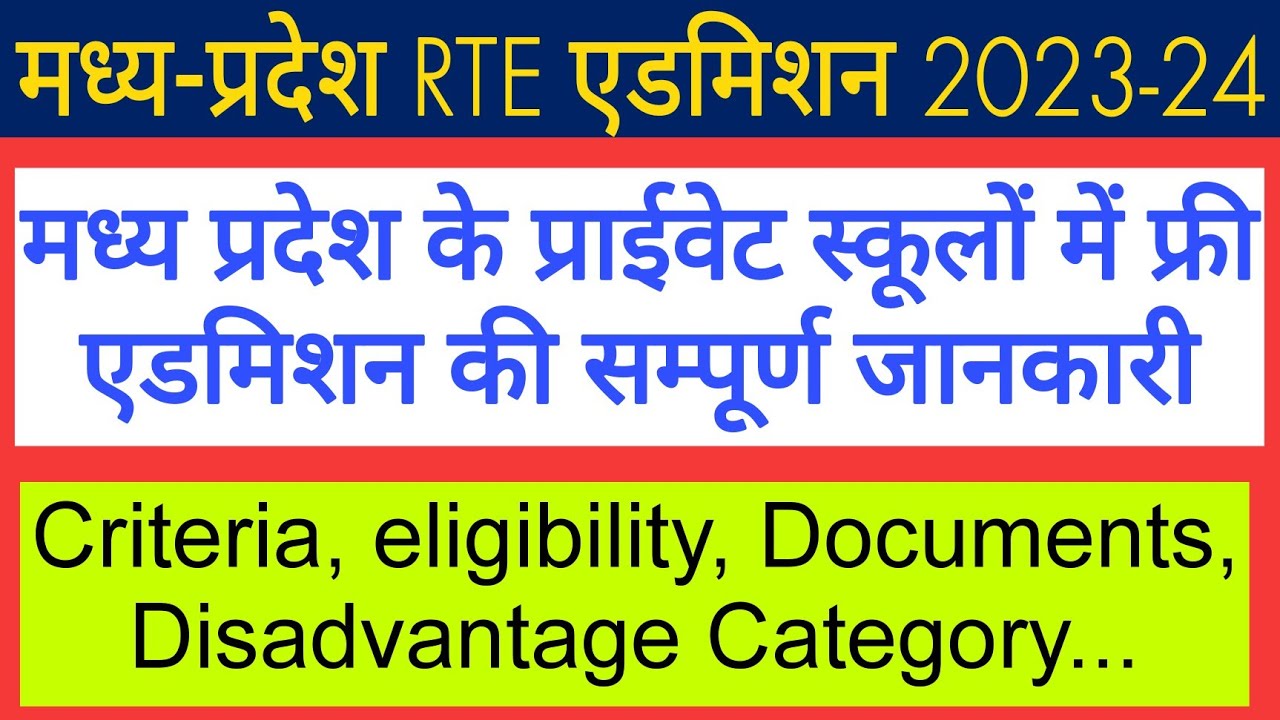 मध्य-प्रदेश RTE एडमिशन 2023-24

मध्य प्रदेश के प्राईवेट स्कूलों में फ्री एडमिशन की सम्पूर्ण जानकारी

Criteria, eligibility, Documents, Disadvantage Category...